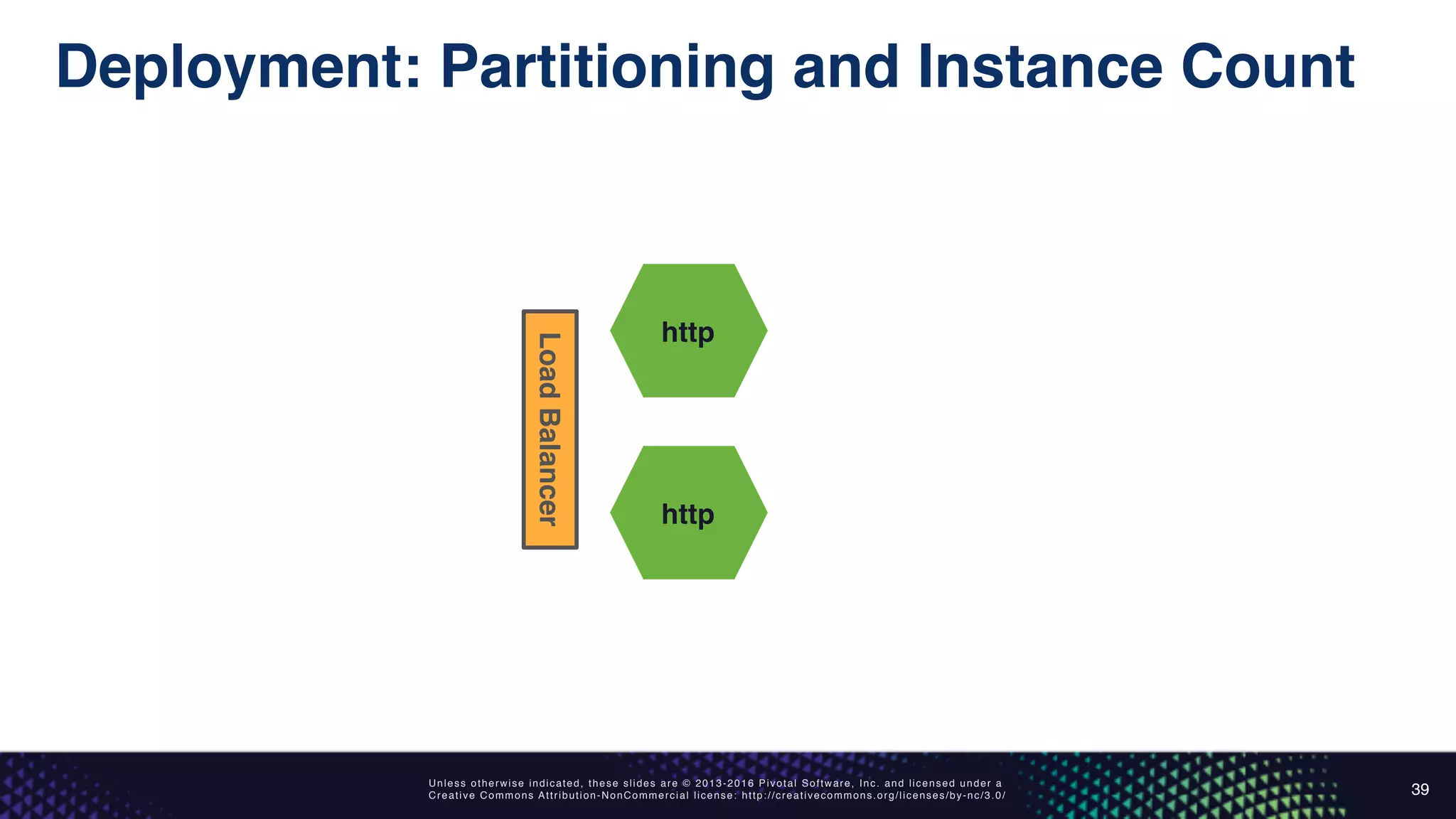 Deployment: Partitioning and Instance Count

Load Balancer

http

http

Unless otherwise indicated, these slides are © 2013-2016 Pivotal Software, Inc. and licensed under a Creative Commons Attribution-NonCommercial license: http://creativecommons.org/licenses/by-nc/3.0/

39